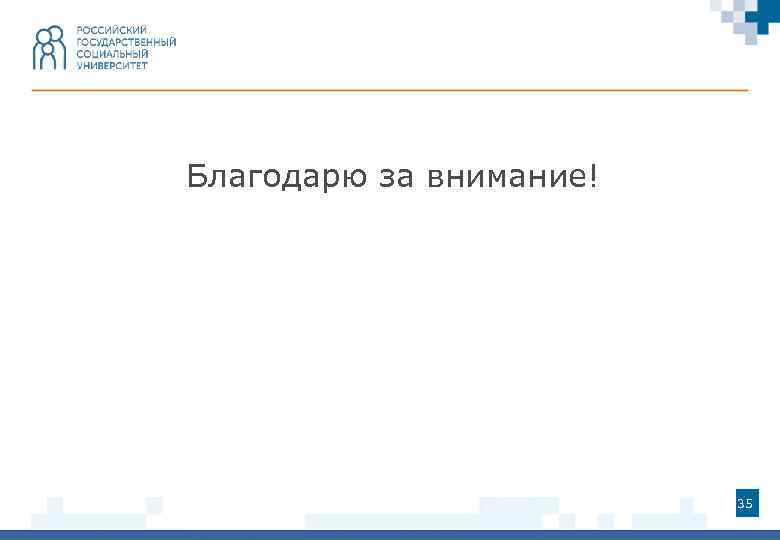 РОССИЙСКИЙ
ГОСУДАРСТВЕННЫЙ
СОЦИАЛЬНЫЙ
УНИВЕРСИТЕТ

Благодарю за внимание!

35